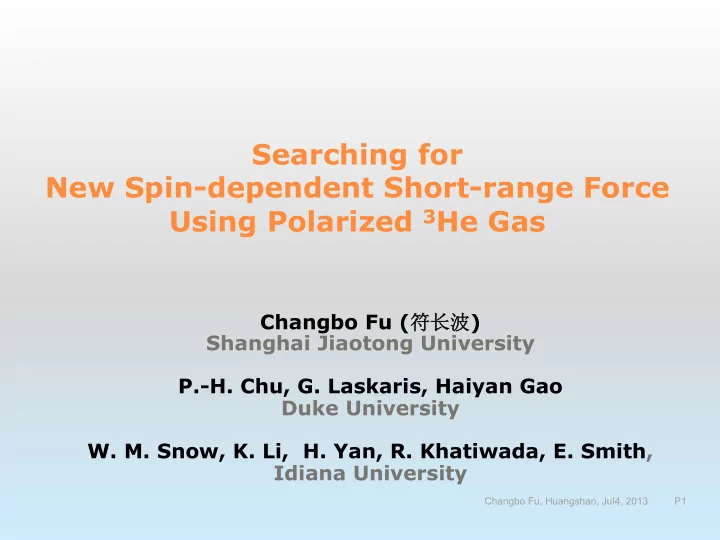 Searching for
New Spin-dependent Short-range Force
Using Polarized $^3$He Gas

Changbo Fu (符长波)
Shanghai Jiaotong University

P.-H. Chu, G. Laskaris, Haiyan Gao
Duke University

W. M. Snow, K. Li, H. Yan, R. Khatiwada, E. Smith,
Idiana University

Changbo Fu, Huangshan, Jul4, 2013 P1